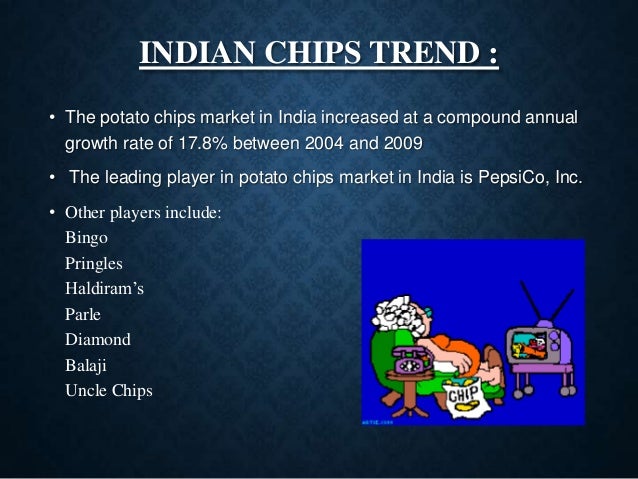 INDIAN CHIPS TREND :

• The potato chips market in India increased at a compound annual growth rate of 17.8% between 2004 and 2009

• The leading player in potato chips market in India is PepsiCo, Inc.

• Other players include:
Bingo
Pringles
Haldiram's
Parle
Diamond
Balaji
Uncle Chips

CHIP